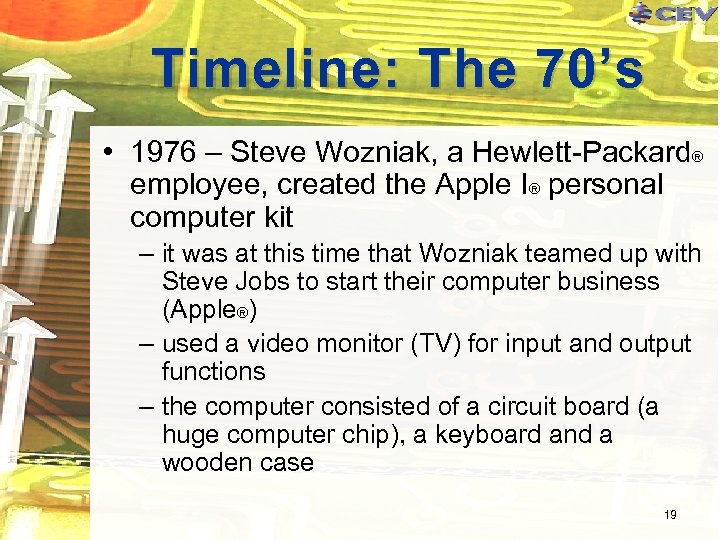 CEV

Timeline: The 70's

• 1976 – Steve Wozniak, a Hewlett-Packard® employee, created the Apple I® personal computer kit
– it was at this time that Wozniak teamed up with Steve Jobs to start their computer business (Apple®)
– used a video monitor (TV) for input and output functions
– the computer consisted of a circuit board (a huge computer chip), a keyboard and a wooden case

19